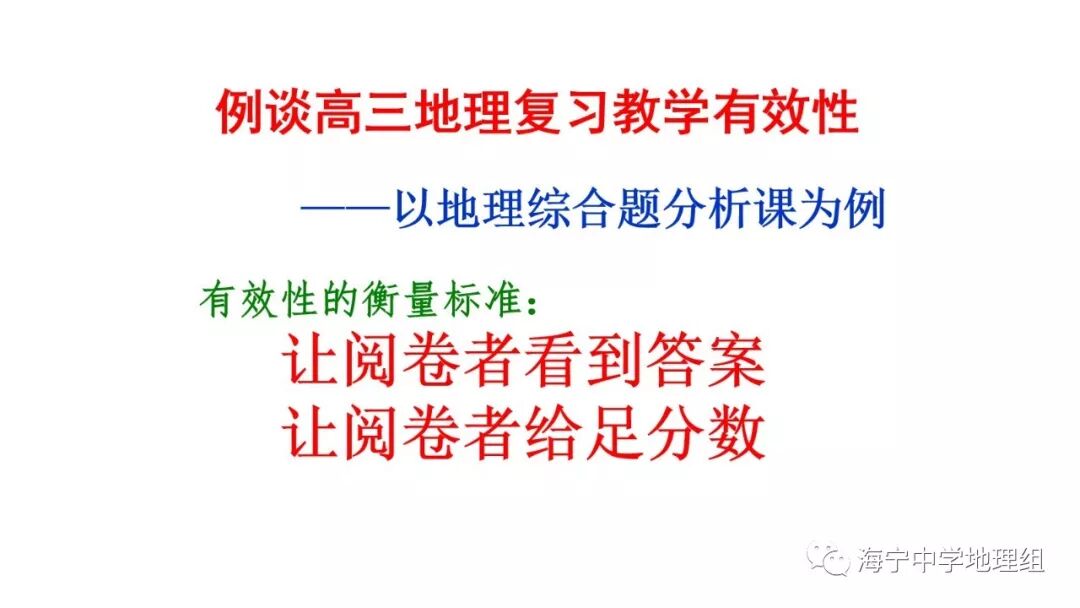 例谈高三地理复习教学有效性

——以地理综合题分析课为例

有效性的衡量标准：

让阅卷者看到答案

让阅卷者给足分数

海宁中学地理组